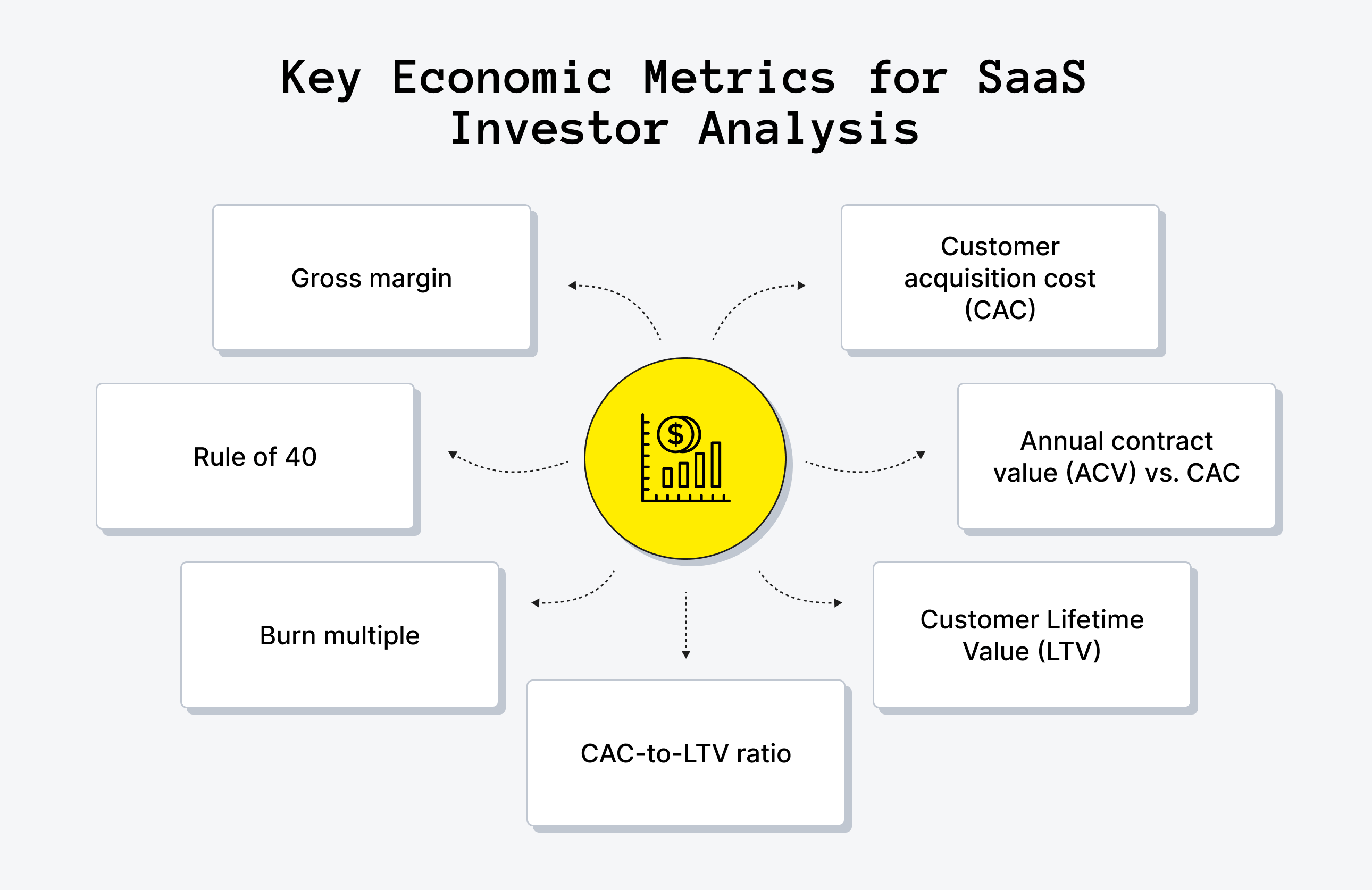 Key Economic Metrics for SaaS Investor Analysis

Gross margin

Customer acquisition cost (CAC)

Rule of 40

$

Annual contract value (ACV) vs. CAC

Burn multiple

Customer Lifetime Value (LTV)

CAC-to-LTV ratio